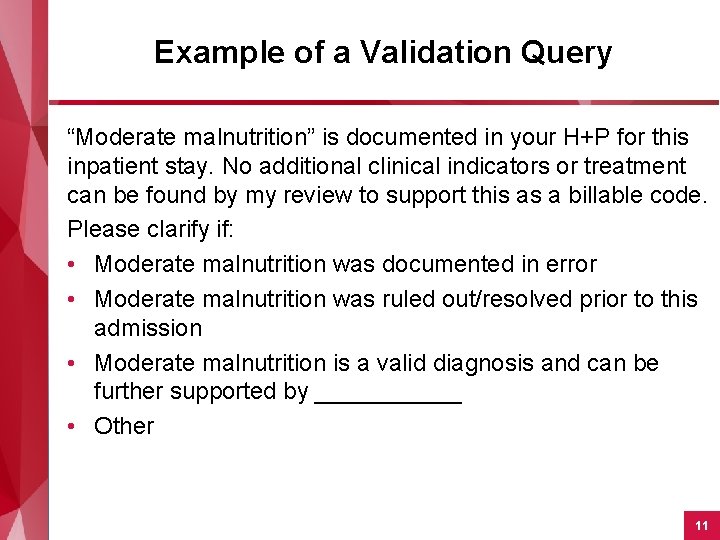 Example of a Validation Query

“Moderate malnutrition” is documented in your H+P for this inpatient stay. No additional clinical indicators or treatment can be found by my review to support this as a billable code.

Please clarify if:

• Moderate malnutrition was documented in error
• Moderate malnutrition was ruled out/resolved prior to this admission
• Moderate malnutrition is a valid diagnosis and can be further supported by ___________
• Other

11